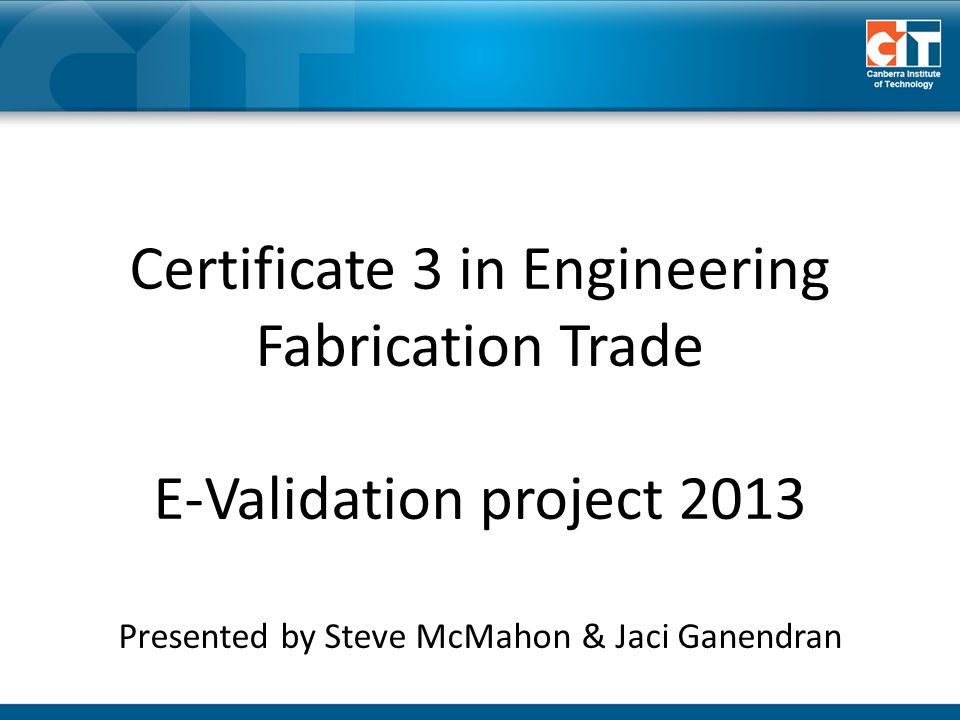 CIT
Canberra Institute of Technology

Certificate 3 in Engineering Fabrication Trade

E-Validation project 2013

Presented by Steve McMahon & Jaci Ganendran